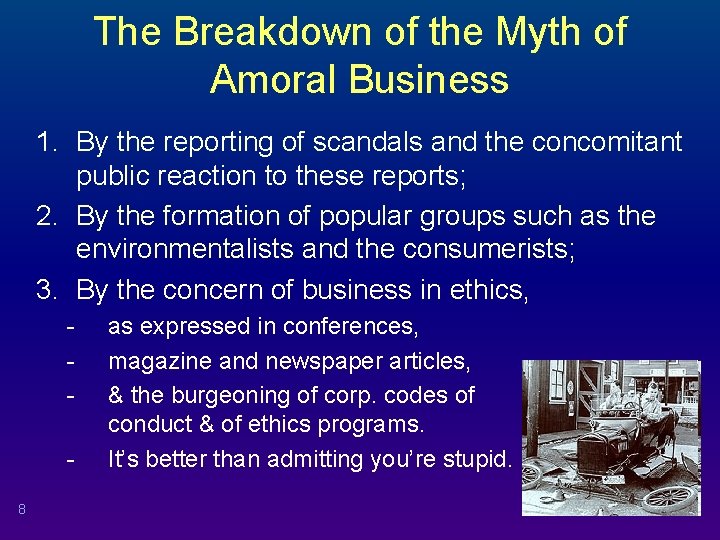 The Breakdown of the Myth of Amoral Business

1. By the reporting of scandals and the concomitant public reaction to these reports;
2. By the formation of popular groups such as the environmentalists and the consumerists;
3. By the concern of business in ethics,
- as expressed in conferences,
- magazine and newspaper articles,
- & the burgeoning of corp. codes of conduct & of ethics programs.
- It's better than admitting you're stupid.

8